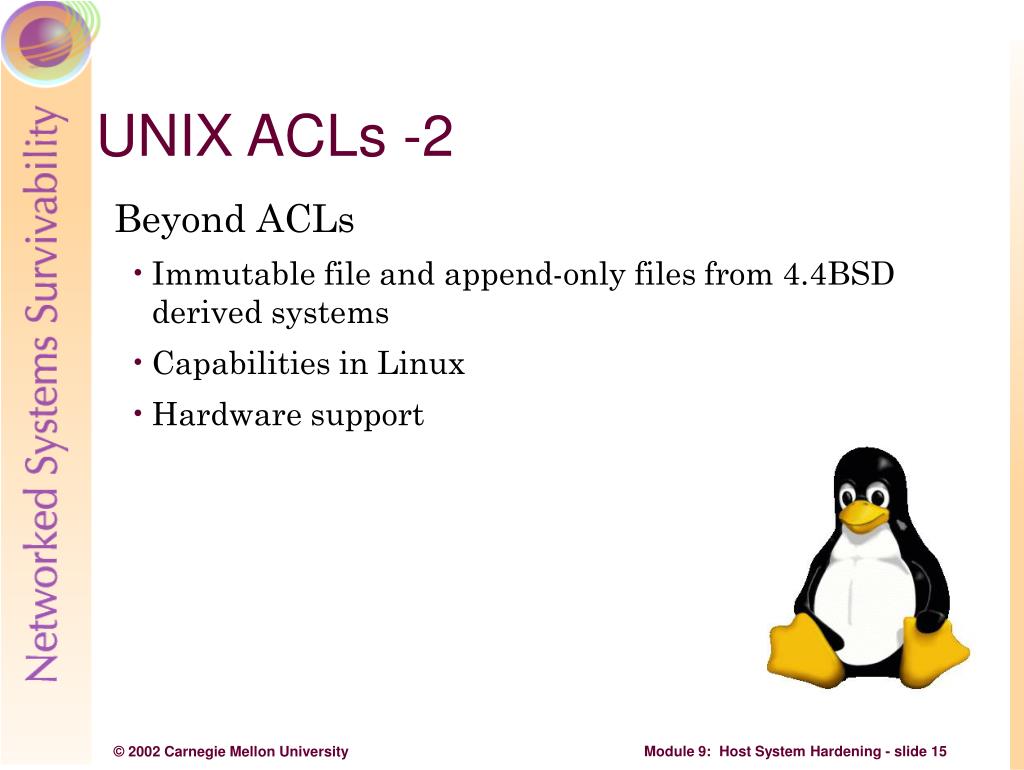 Networked Systems Survivability

UNIX ACLs -2

Beyond ACLs

• Immutable file and append-only files from 4.4BSD derived systems

• Capabilities in Linux

• Hardware support

© 2002 Carnegie Mellon University

Module 9: Host System Hardening - slide 15